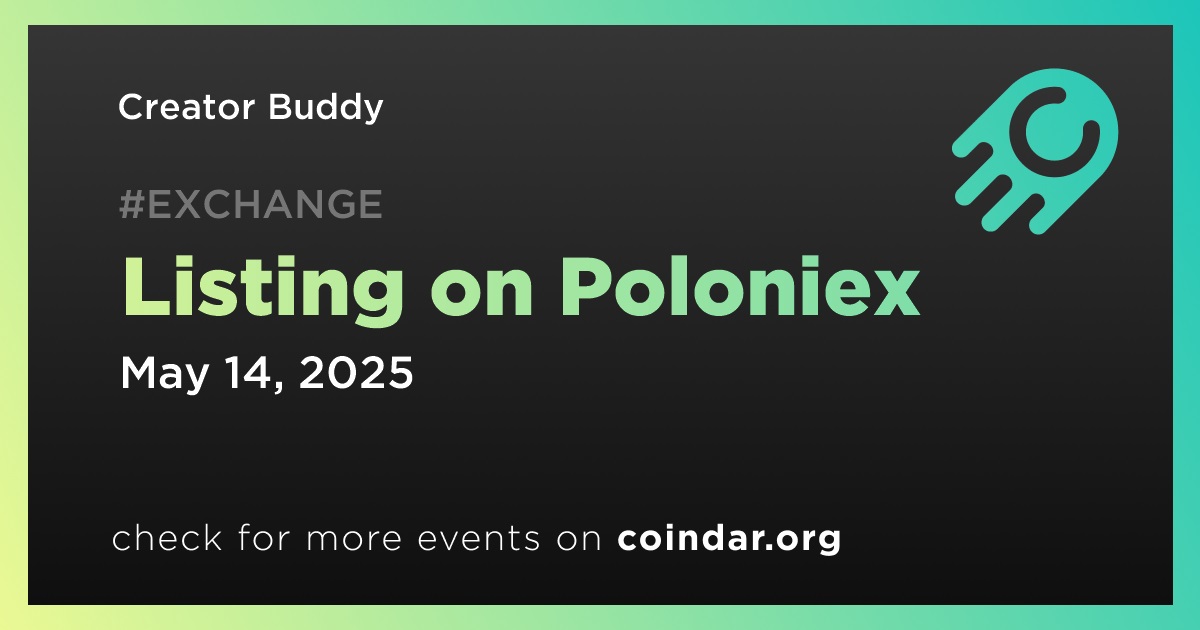 Creator Buddy

#EXCHANGE

Listing on Poloniex

May 14, 2025

check for more events on coindar.org